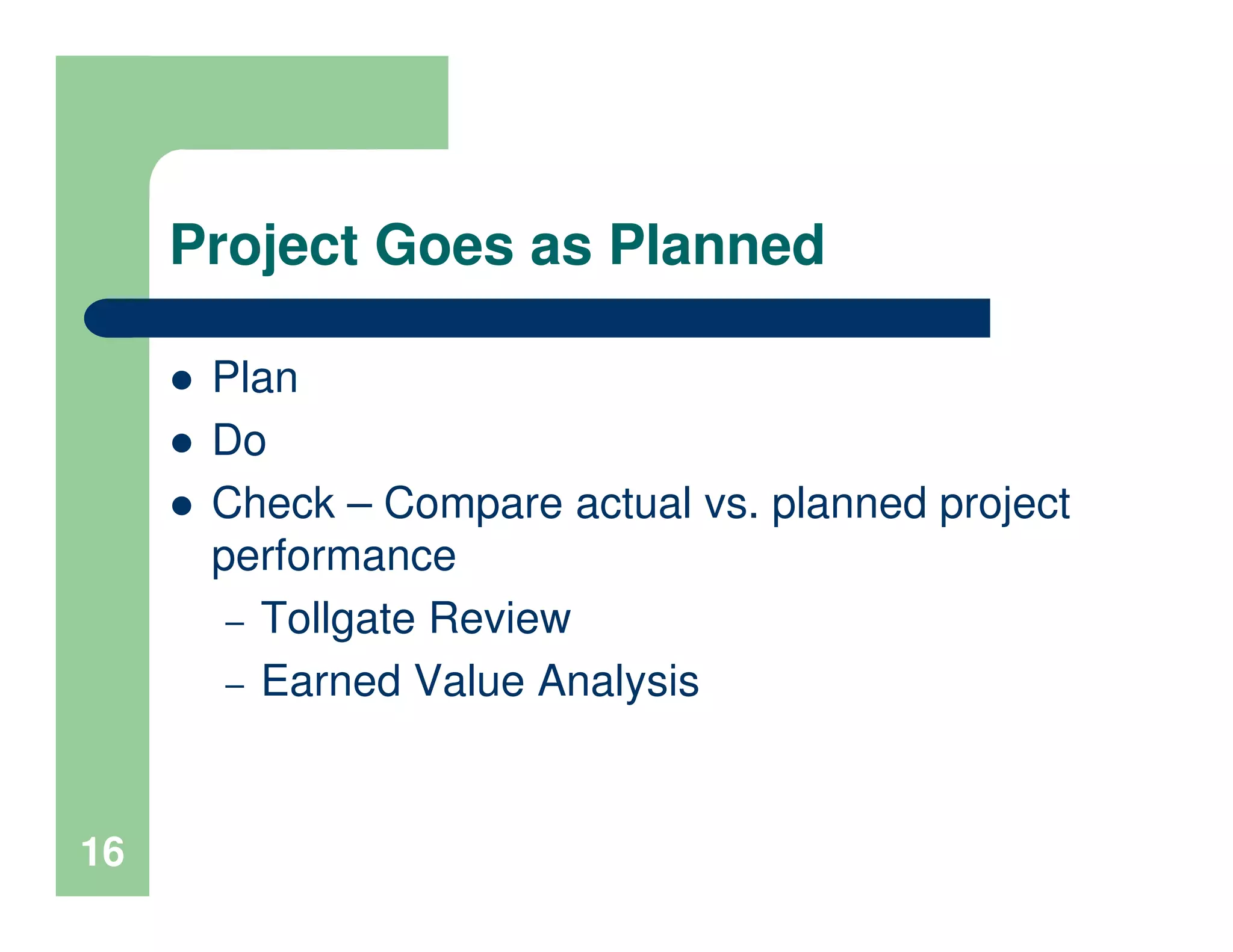 Project Goes as Planned

- Plan
- Do
- Check – Compare actual vs. planned project performance
  – Tollgate Review
  – Earned Value Analysis

16